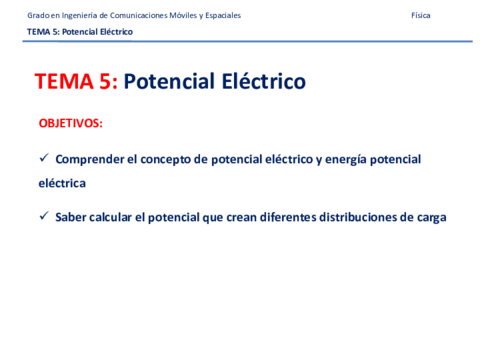 Grado en Ingeniería de Comunicaciones Móviles y Espaciales

Física

TEMA 5: Potencial Eléctrico

TEMA 5: Potencial Eléctrico

OBJETIVOS:

✓ Comprender el concepto de potencial eléctrico y energía potencial eléctrica

✓ Saber calcular el potencial que crean diferentes distribuciones de carga